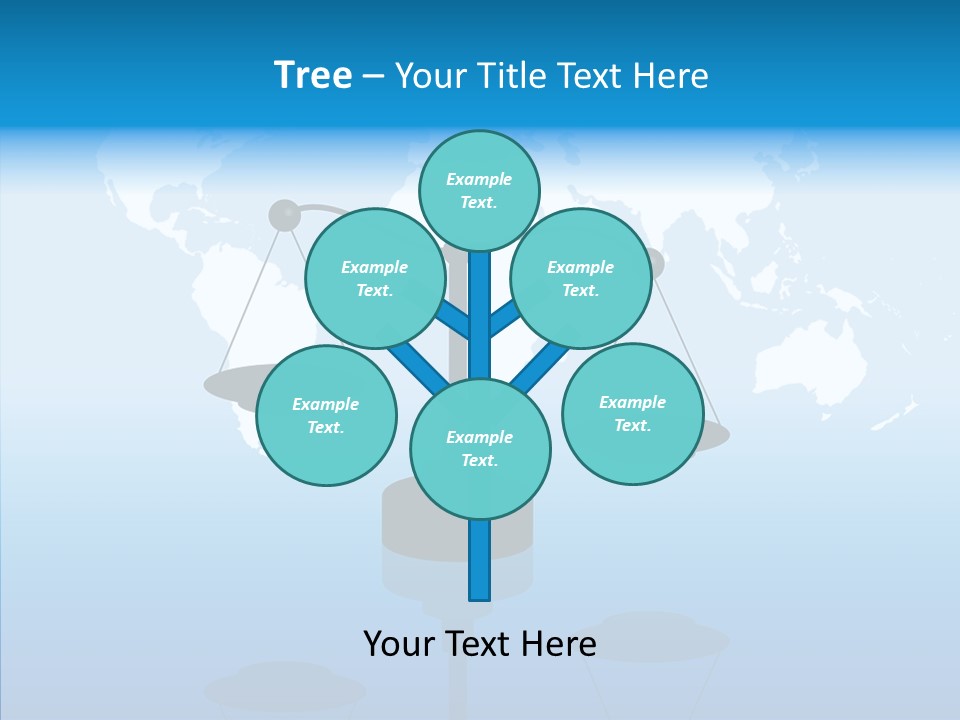 Tree – Your Title Text Here

Example Text.

Example Text.

Example Text.

Example Text.

Example Text.

Example Text.

Your Text Here